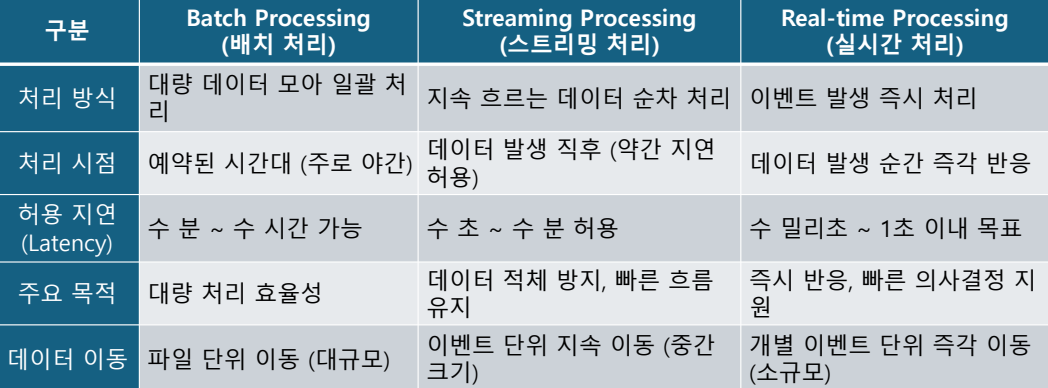 | 구분 | Batch Processing (배치 처리) | Streaming Processing (스트리밍 처리) | Real-time Processing (실시간 처리) |
|---|---|---|---|
| 처리 방식 | 대량 데이터 모아 일괄 처리 | 지속 흐르는 데이터 순차 처리 | 이벤트 발생 즉시 처리 |
| 처리 시점 | 예약된 시간대 (주로 야간) | 데이터 발생 직후 (약간 지연 허용) | 데이터 발생 순간 즉각 반응 |
| 허용 지연 (Latency) | 수 분 ~ 수 시간 가능 | 수 초 ~ 수 분 허용 | 수 밀리초 ~ 1초 이내 목표 |
| 주요 목적 | 대량 처리 효율성 | 데이터 적체 방지, 빠른 흐름 유지 | 즉시 반응, 빠른 의사결정 지원 |
| 데이터 이동 | 파일 단위 이동 (대규모) | 이벤트 단위 지속 이동 (중간 크기) | 개별 이벤트 단위 즉각 이동 (소규모) |